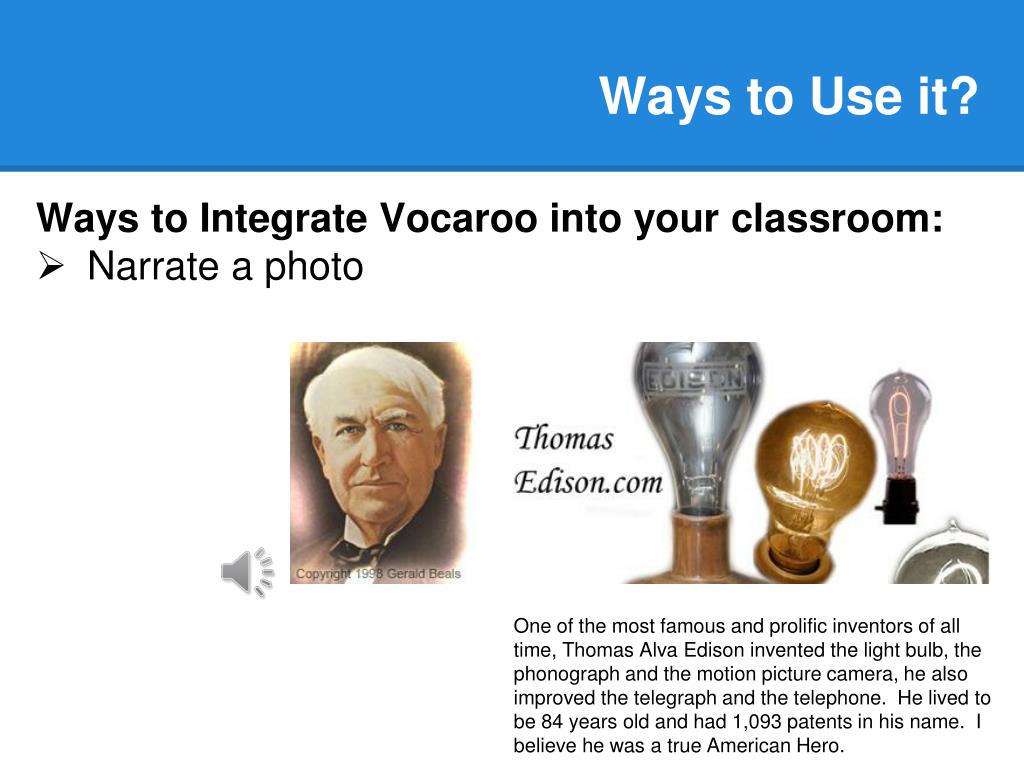 Ways to Use it?

Ways to Integrate Vocaroo into your classroom:

➢ Narrate a photo

Copyright 1998 Gerald Beals

Thomas Edison.com

EDISON

One of the most famous and prolific inventors of all time, Thomas Alva Edison invented the light bulb, the phonograph and the motion picture camera, he also improved the telegraph and the telephone. He lived to be 84 years old and had 1,093 patents in his name. I believe he was a true American Hero.